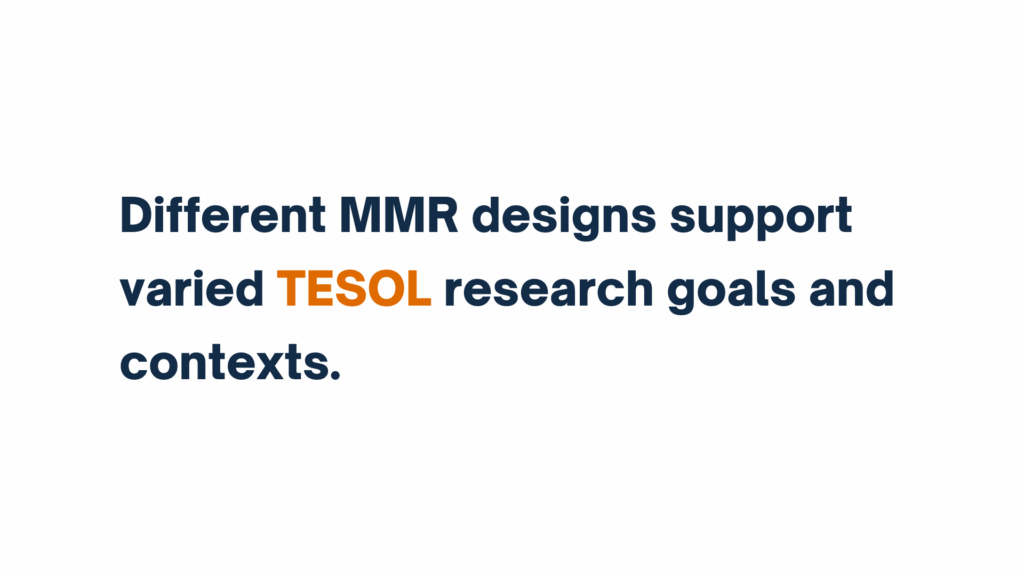 Different MMR designs support varied TESOL research goals and contexts.